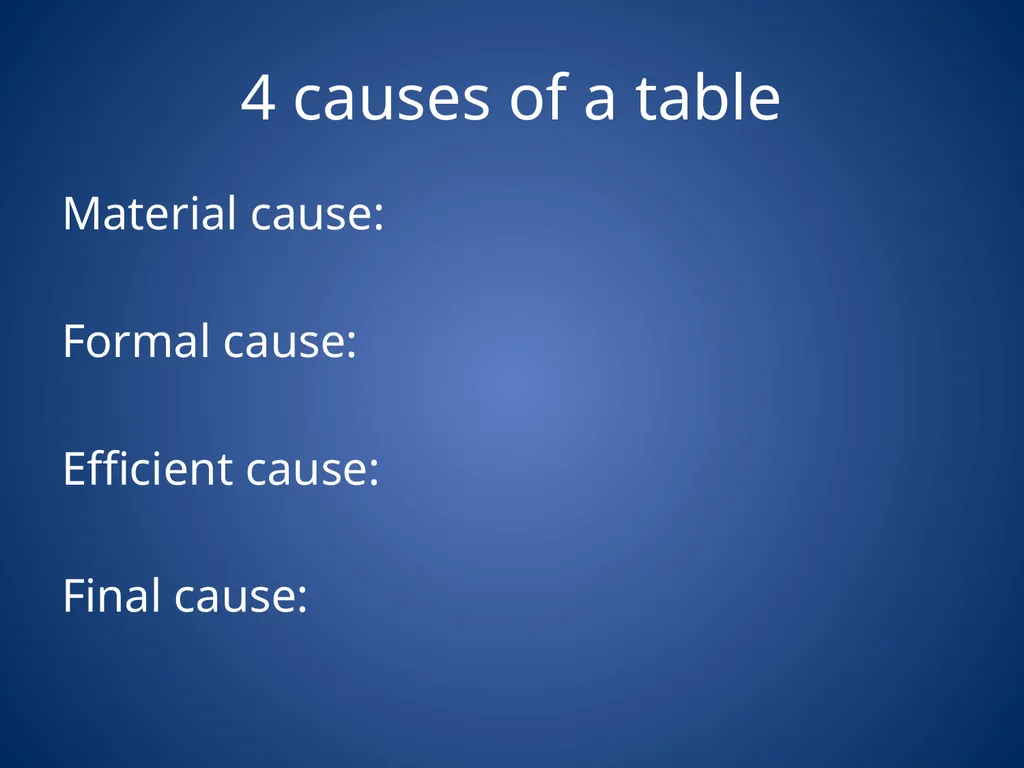 4 causes of a table

Material cause:

Formal cause:

Efficient cause:

Final cause: